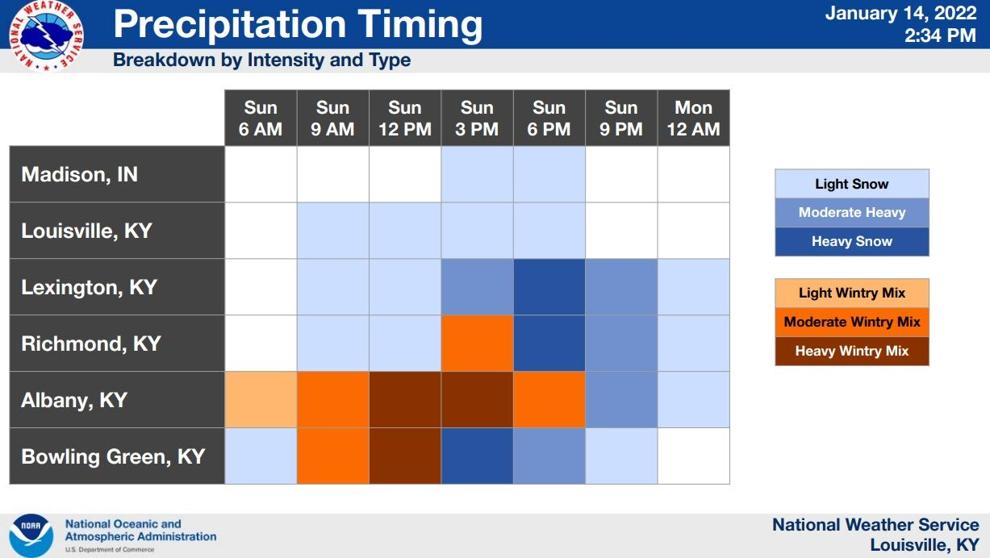 NATIONAL WEATHER SERVICE

Precipitation Timing

Breakdown by Intensity and Type

January 14, 2022
2:34 PM

| | Sun 6 AM | Sun 9 AM | Sun 12 PM | Sun 3 PM | Sun 6 PM | Sun 9 PM | Mon 12 AM |
|---|---|---|---|---|---|---|---|
| Madison, IN | | | | | | | |
| Louisville, KY | | | | | | | |
| Lexington, KY | | | | | | | |
| Richmond, KY | | | | | | | |
| Albany, KY | | | | | | | |
| Bowling Green, KY | | | | | | | |

Light Snow
Moderate Heavy
Heavy Snow

Light Wintry Mix
Moderate Wintry Mix
Heavy Wintry Mix

NOAA
National Oceanic and Atmospheric Administration
U.S. Department of Commerce

National Weather Service
Louisville, KY